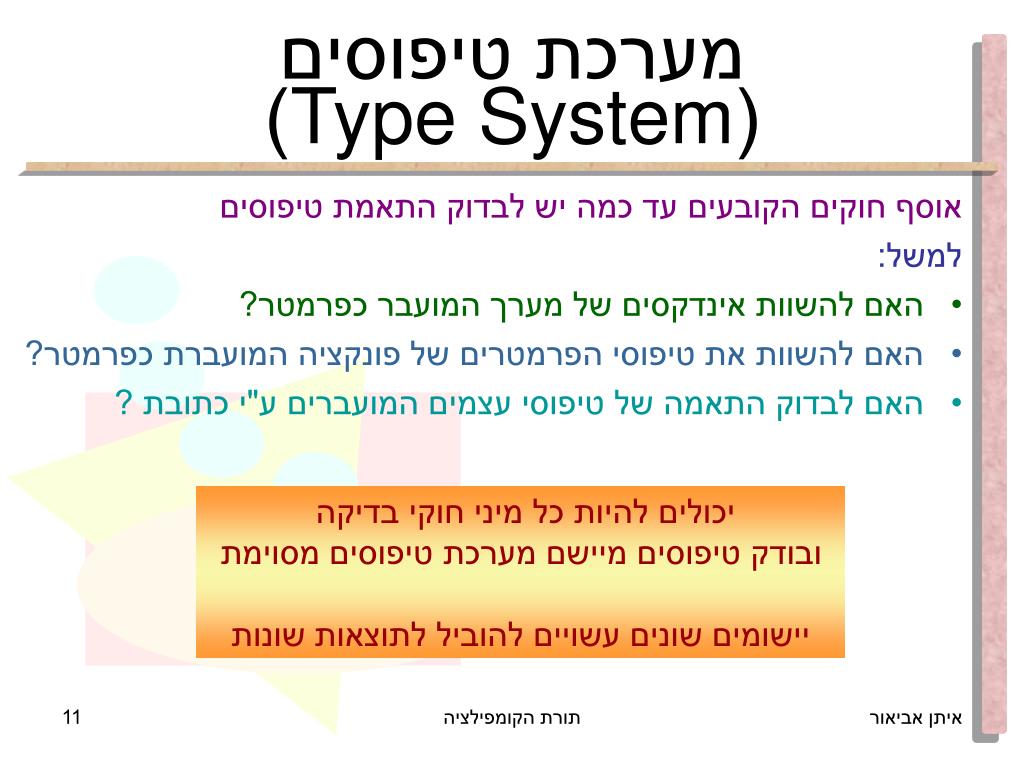 מערכת טיפוסים
(Type System)

אוסף חוקים הקובעים עד כמה יש לבדוק התאמת טיפוסים

למשל:

• האם להשוות אינדקסים של מערך המועבר כפרמטר?
• האם להשוות את טיפוסי הפרמטרים של פונקציה המועברת כפרמטר?
• האם לבדוק התאמה של טיפוסי עצמים המועברים ע"י כתובת ?

יכולים להיות כל מיני חוקי בדיקה
ובודק טיפוסים מיישם מערכת טיפוסים מסוימת

יישומים שונים עשויים להוביל לתוצאות שונות

איתן אביאור
תורת הקומפילציה
11